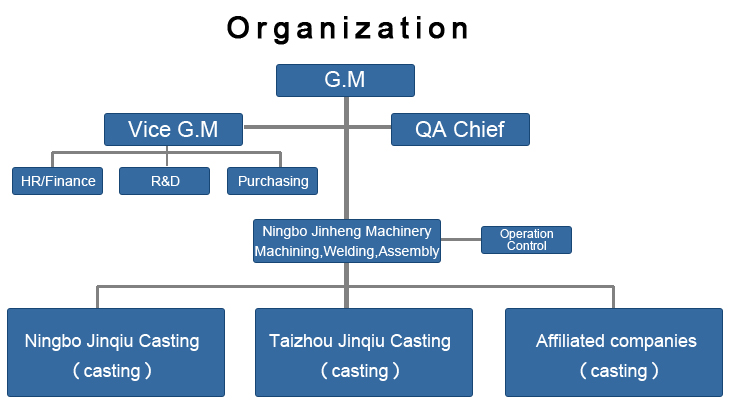 Organization

G.M

Vice G.M

QA Chief

HR/Finance

R&D

Purchasing

Ningbo Jinheng Machinery
Machining,Welding,Assembly

Operation Control

Ningbo Jinqiu Casting
（casting）

Taizhou Jinqiu Casting
（casting）

Affiliated companies
（casting）